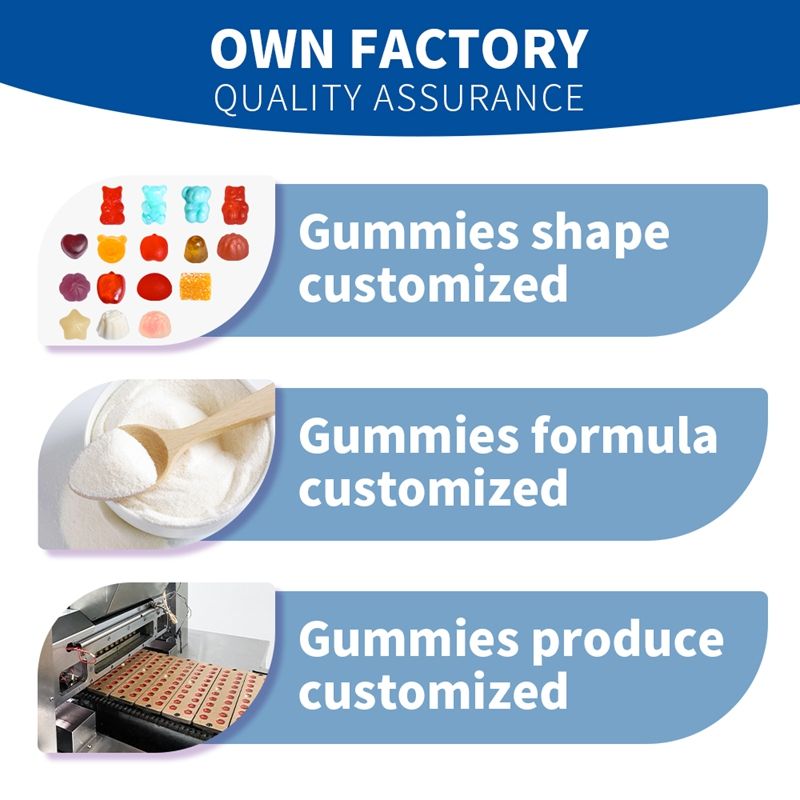 OWN FACTORY
QUALITY ASSURANCE

Gummies shape customized

Gummies formula customized

Gummies produce customized